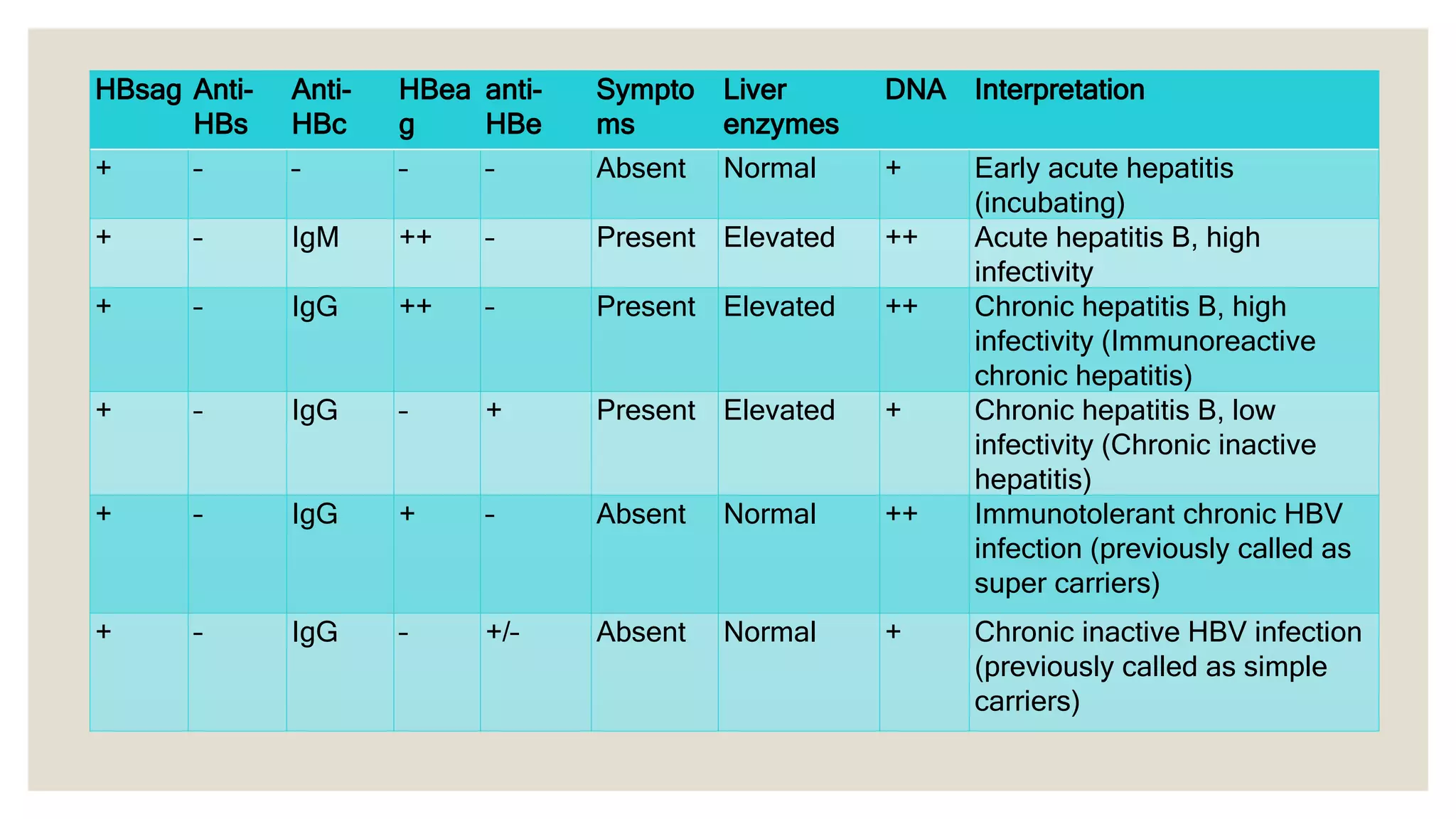 | HBsag | Anti-HBs | Anti-HBc | HBeag | anti-HBe | Symptoms | Liver enzymes | DNA | Interpretation |
|---|---|---|---|---|---|---|---|---|
| + | - | - | - | - | Absent | Normal | + | Early acute hepatitis (incubating) |
| + | - | IgM | ++ | - | Present | Elevated | ++ | Acute hepatitis B, high infectivity |
| + | - | IgG | ++ | - | Present | Elevated | ++ | Chronic hepatitis B, high infectivity (Immunoreactive chronic hepatitis) |
| + | - | IgG | - | + | Present | Elevated | + | Chronic hepatitis B, low infectivity (Chronic inactive hepatitis) |
| + | - | IgG | + | - | Absent | Normal | ++ | Immunotolerant chronic HBV infection (previously called as super carriers) |
| + | - | IgG | - | +/- | Absent | Normal | + | Chronic inactive HBV infection (previously called as simple carriers) |